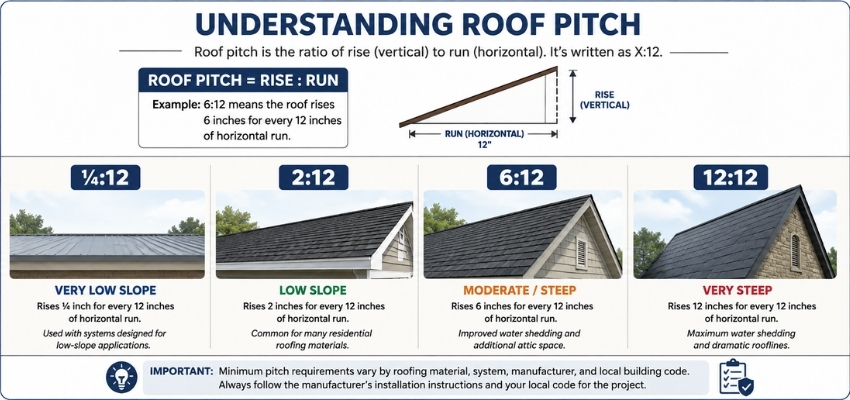 UNDERSTANDING ROOF PITCH

Roof pitch is the ratio of rise (vertical) to run (horizontal). It's written as X:12.

ROOF PITCH = RISE : RUN

Example: 6:12 means the roof rises 6 inches for every 12 inches of horizontal run.

RISE (VERTICAL)

RUN (HORIZONTAL) 12"

¼:12

VERY LOW SLOPE

Rises ¼ inch for every 12 inches of horizontal run.

Used with systems designed for low-slope applications.

2:12

LOW SLOPE

Rises 2 inches for every 12 inches of horizontal run.

Common for many residential roofing materials.

6:12

MODERATE / STEEP

Rises 6 inches for every 12 inches of horizontal run.

Improved water shedding and additional attic space.

12:12

VERY STEEP

Rises 12 inches for every 12 inches of horizontal run.

Maximum water shedding and dramatic rooflines.

IMPORTANT: Minimum pitch requirements vary by roofing material, system, manufacturer, and local building code. Always follow the manufacturer's installation instructions and your local code for the project.